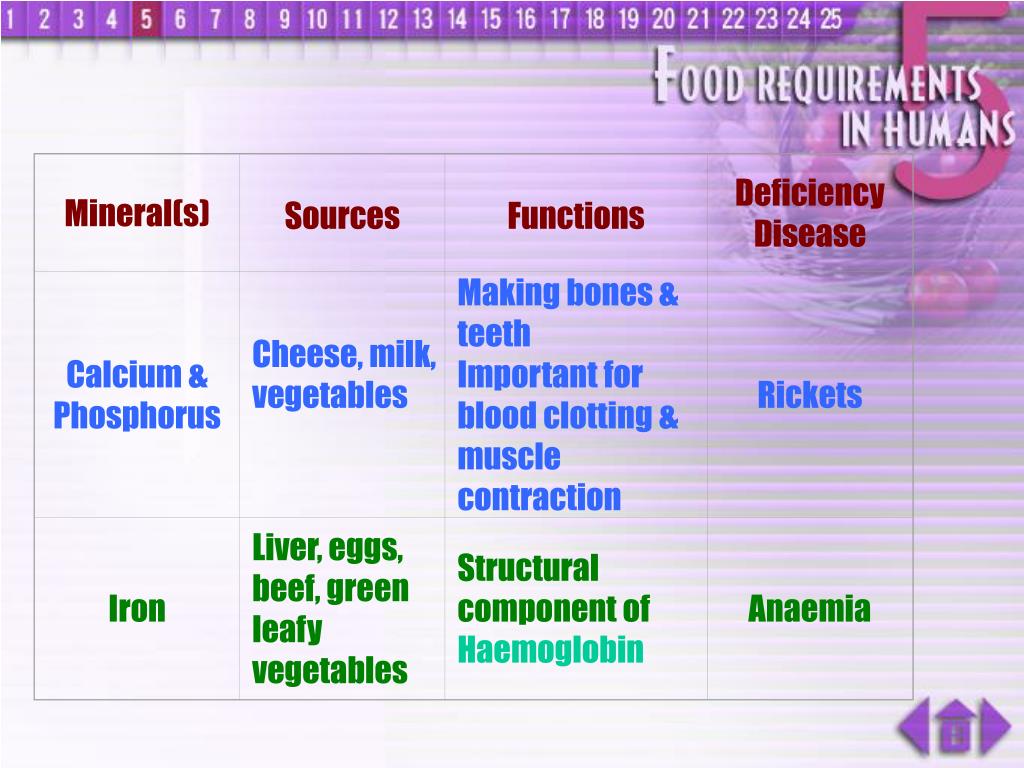 1 2 3 4 5 6 7 8 9 10 11 12 13 14 15 16 17 18 19 20 21 22 23 24 25

FOOD REQUIREMENTS IN HUMANS

5

| Mineral(s) | Sources | Functions | Deficiency Disease |
|---|---|---|---|
| Calcium & Phosphorus | Cheese, milk, vegetables | Making bones & teeth Important for blood clotting & muscle contraction | Rickets |
| Iron | Liver, eggs, beef, green leafy vegetables | Structural component of Haemoglobin | Anaemia |